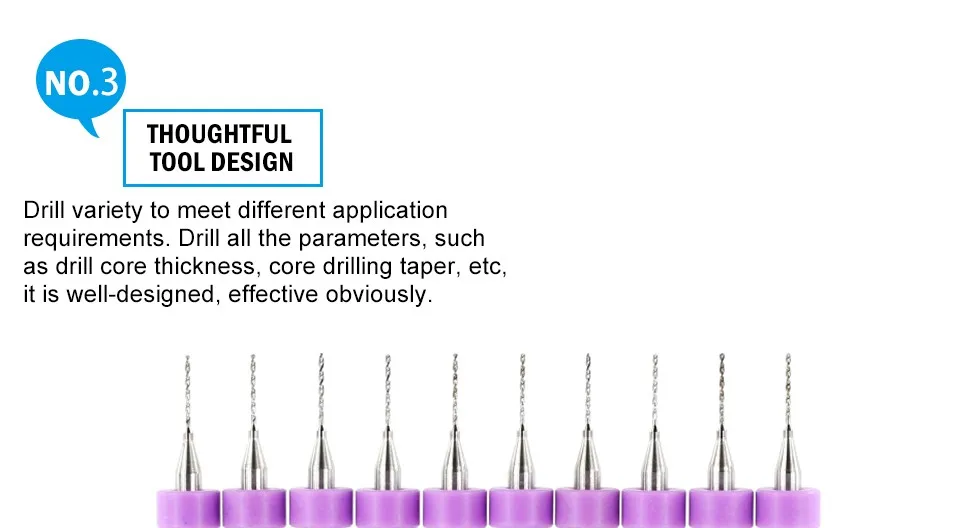 NO.3

THOUGHTFUL TOOL DESIGN

Drill variety to meet different application requirements. Drill all the parameters, such as drill core thickness, core drilling taper, etc, it is well-designed, effective obviously.